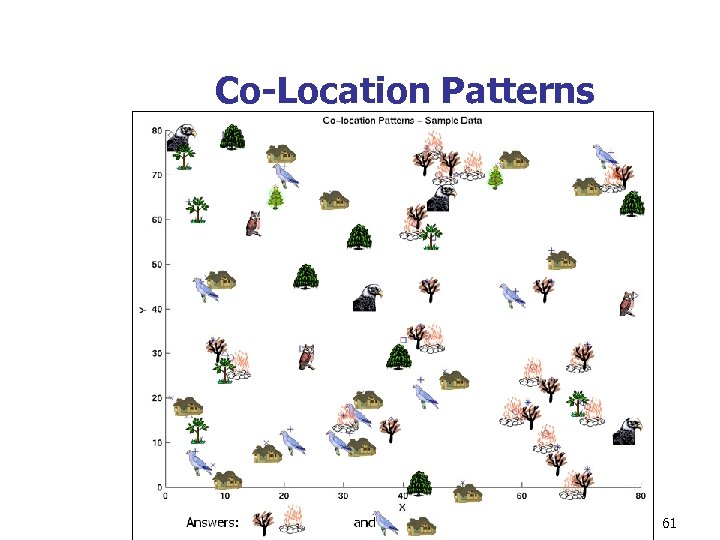 Co-Location Patterns

Co-location Patterns – Sample Data

80
70
60
50
40
30
20
10
0

Y

0 10 20 30 40 50 60 70 80

X

Answers: and

61